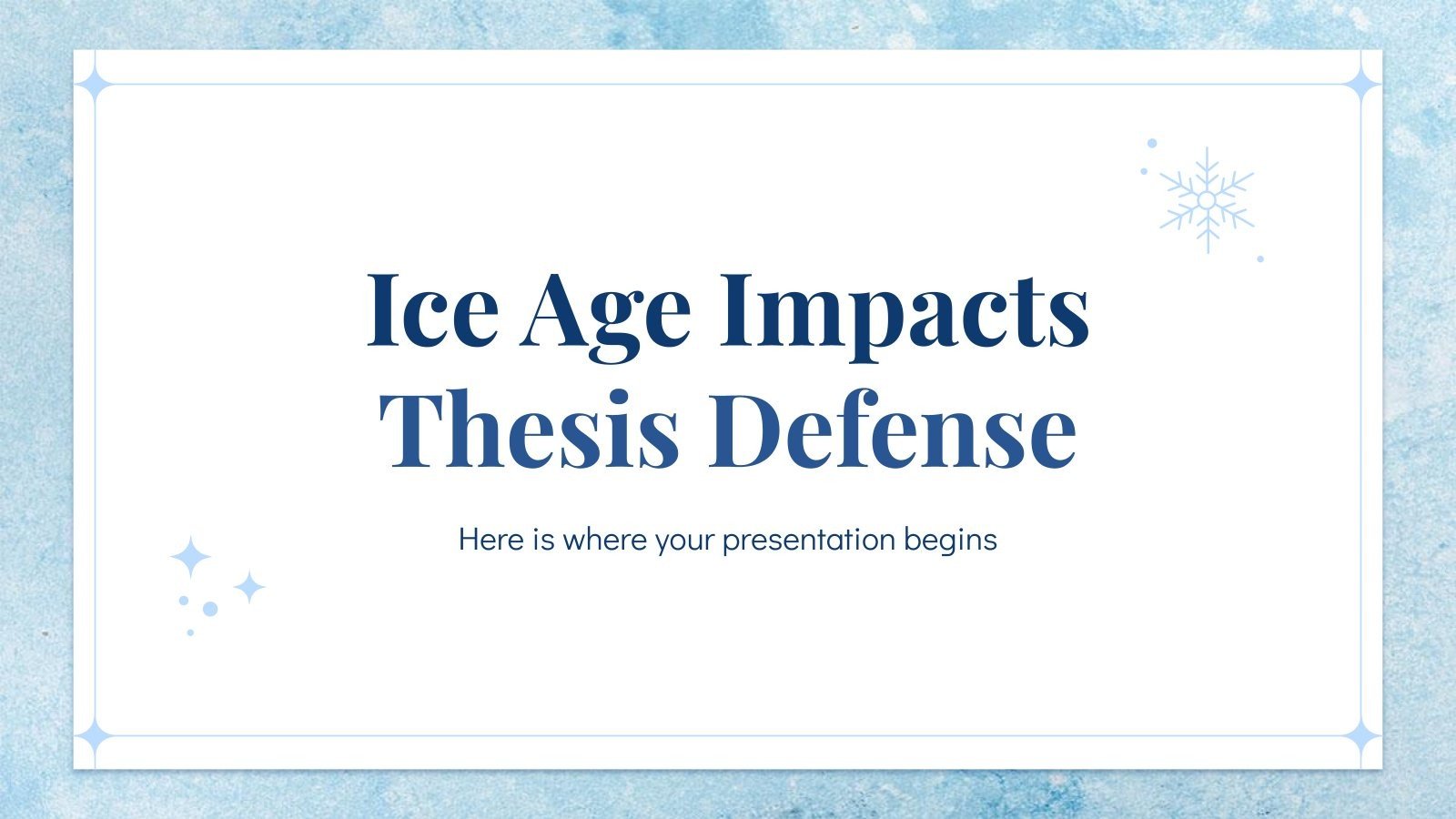 Ice Age Impacts Thesis Defense

Here is where your presentation begins